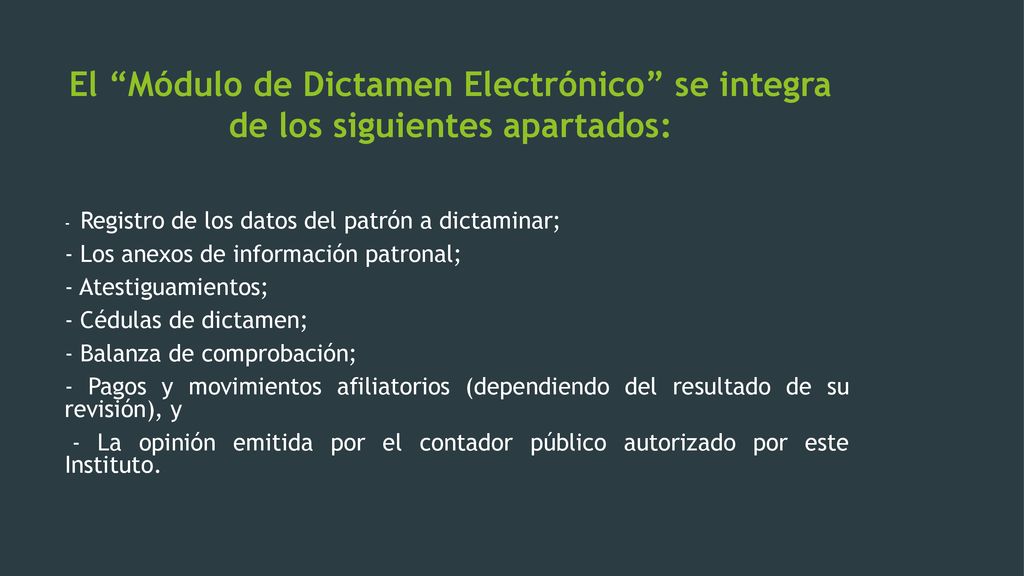 El “Módulo de Dictamen Electrónico” se integra de los siguientes apartados:

- Registro de los datos del patrón a dictaminar;
- Los anexos de información patronal;
- Atestiguamientos;
- Cédulas de dictamen;
- Balanza de comprobación;
- Pagos y movimientos afiliatorios (dependiendo del resultado de su revisión), y
- La opinión emitida por el contador público autorizado por este Instituto.